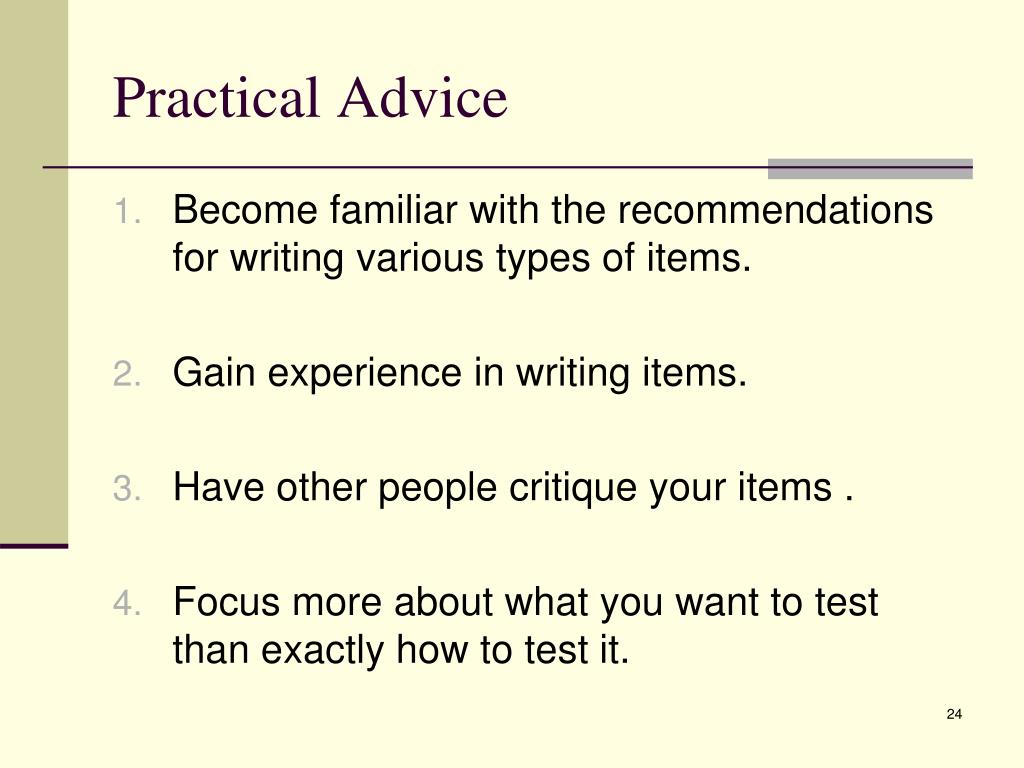 Practical Advice

1. Become familiar with the recommendations for writing various types of items.

2. Gain experience in writing items.

3. Have other people critique your items .

4. Focus more about what you want to test than exactly how to test it.

24